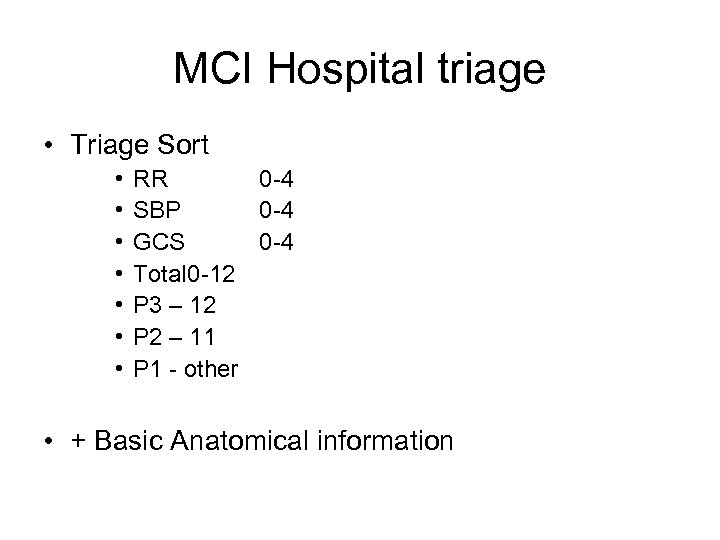 MCI Hospital triage

• Triage Sort
  • RR 0-4
  • SBP 0-4
  • GCS 0-4
  • Total0-12
  • P3 – 12
  • P2 – 11
  • P1 - other

• + Basic Anatomical information